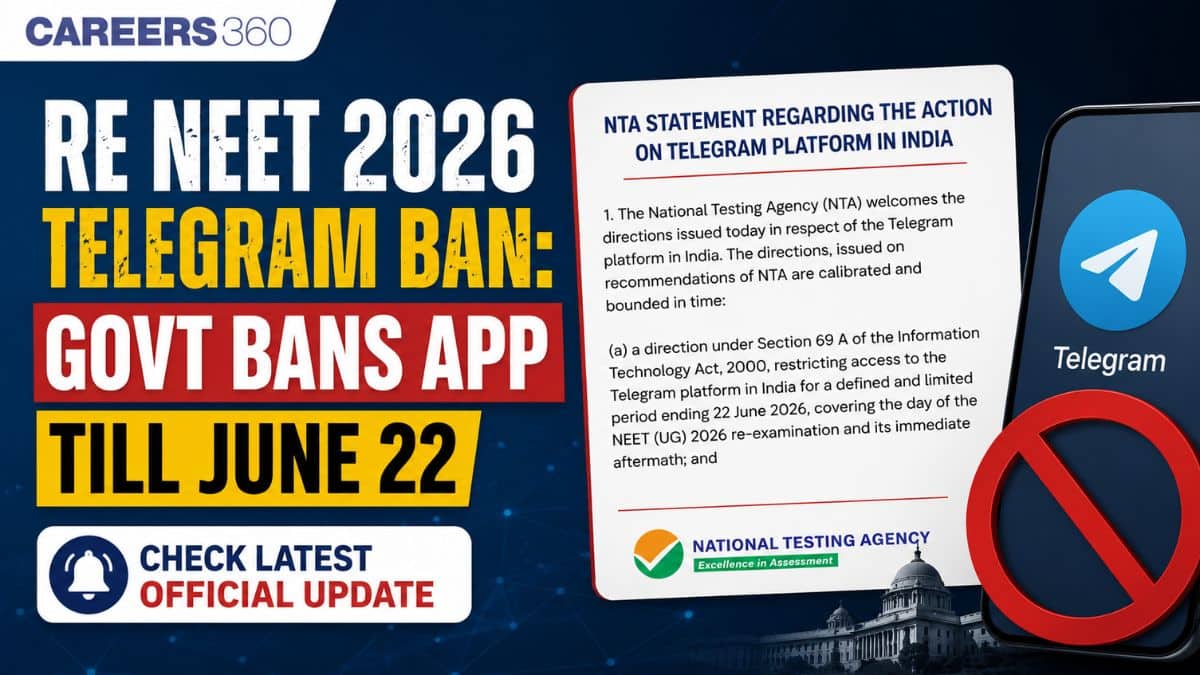 CAREERS360

RE NEET 2026 TELEGRAM BAN: GOVT BANS APP TILL JUNE 22

CHECK LATEST OFFICIAL UPDATE

NTA STATEMENT REGARDING THE ACTION ON TELEGRAM PLATFORM IN INDIA

1. The National Testing Agency (NTA) welcomes the directions issued today in respect of the Telegram platform in India. The directions, issued on recommendations of NTA are calibrated and bounded in time:

(a) a direction under Section 69 A of the Information Technology Act, 2000, restricting access to the Telegram platform in India for a defined and limited period ending 22 June 2026, covering the day of the NEET (UG) 2026 re-examination and its immediate aftermath; and

NATIONAL TESTING AGENCY
Excellence in Assessment

Telegram